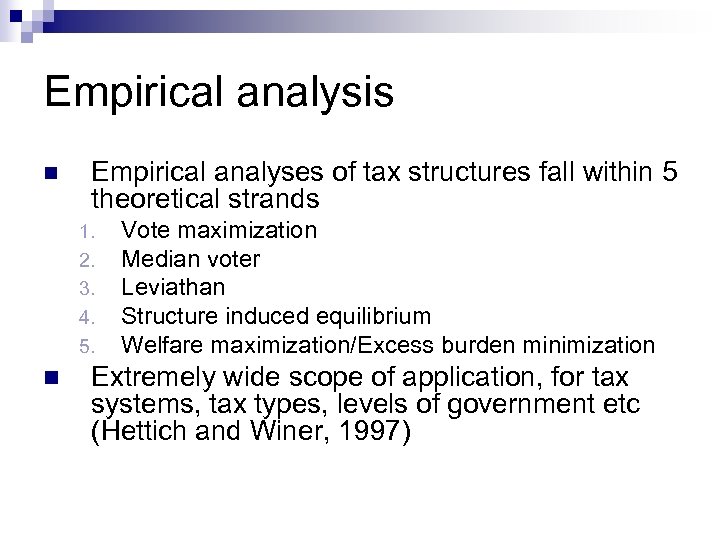 Empirical analysis

Empirical analyses of tax structures fall within 5 theoretical strands

1. Vote maximization
2. Median voter
3. Leviathan
4. Structure induced equilibrium
5. Welfare maximization/Excess burden minimization

Extremely wide scope of application, for tax systems, tax types, levels of government etc (Hettich and Winer, 1997)